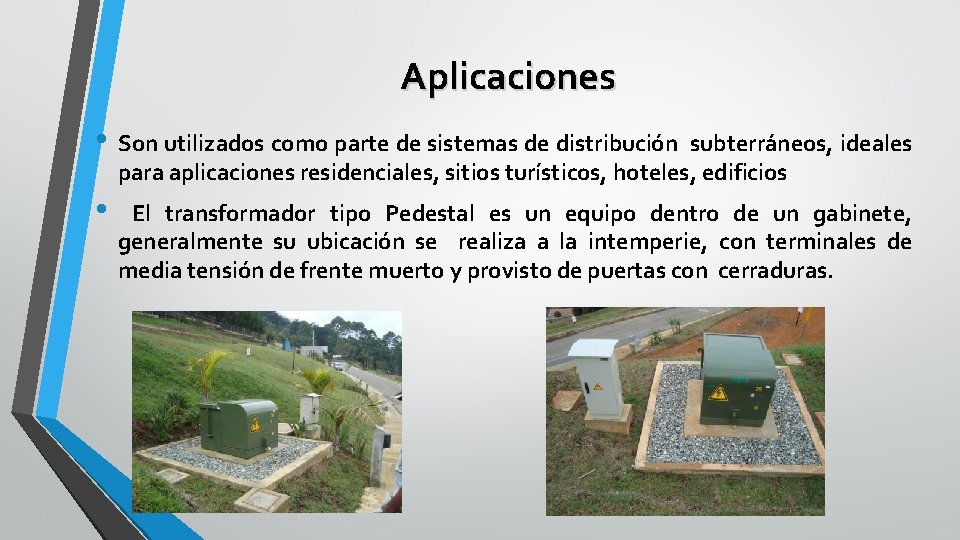 Aplicaciones

• Son utilizados como parte de sistemas de distribución subterráneos, ideales para aplicaciones residenciales, sitios turísticos, hoteles, edificios

• El transformador tipo Pedestal es un equipo dentro de un gabinete, generalmente su ubicación se realiza a la intemperie, con terminales de media tensión de frente muerto y provisto de puertas con cerraduras.